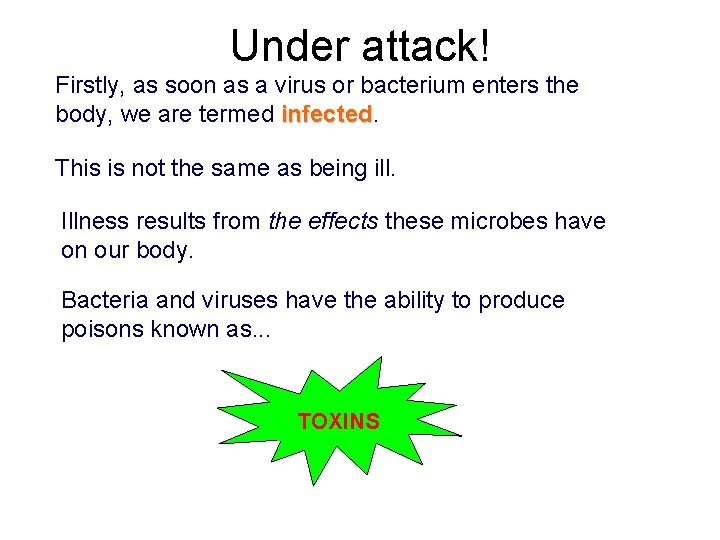 Under attack!

Firstly, as soon as a virus or bacterium enters the body, we are termed infected.

This is not the same as being ill.

Illness results from the effects these microbes have on our body.

Bacteria and viruses have the ability to produce poisons known as...

TOXINS